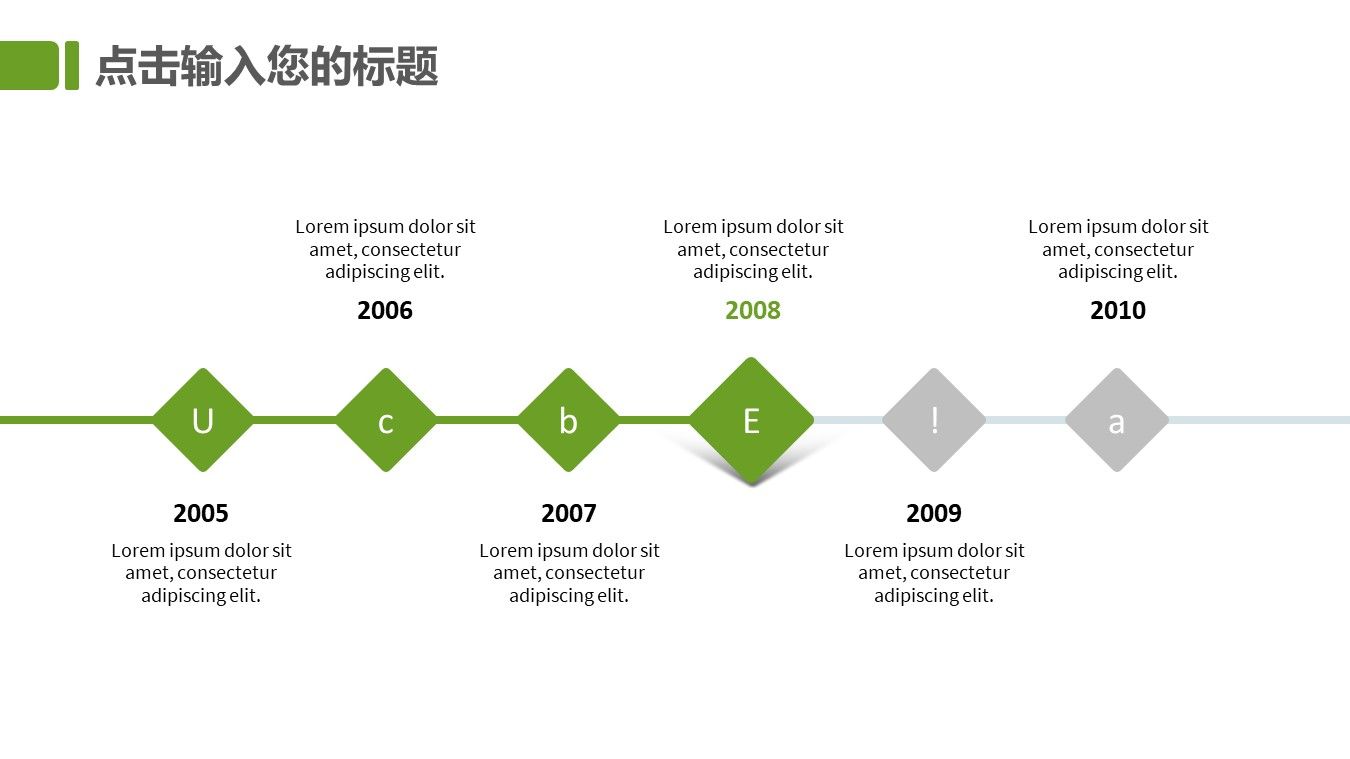 点击输入您的标题

Lorem ipsum dolor sit amet, consectetur adipiscing elit.

2006

Lorem ipsum dolor sit amet, consectetur adipiscing elit.

2008

Lorem ipsum dolor sit amet, consectetur adipiscing elit.

2010

U

c

b

E

!

a

2005

Lorem ipsum dolor sit amet, consectetur adipiscing elit.

2007

Lorem ipsum dolor sit amet, consectetur adipiscing elit.

2009

Lorem ipsum dolor sit amet, consectetur adipiscing elit.